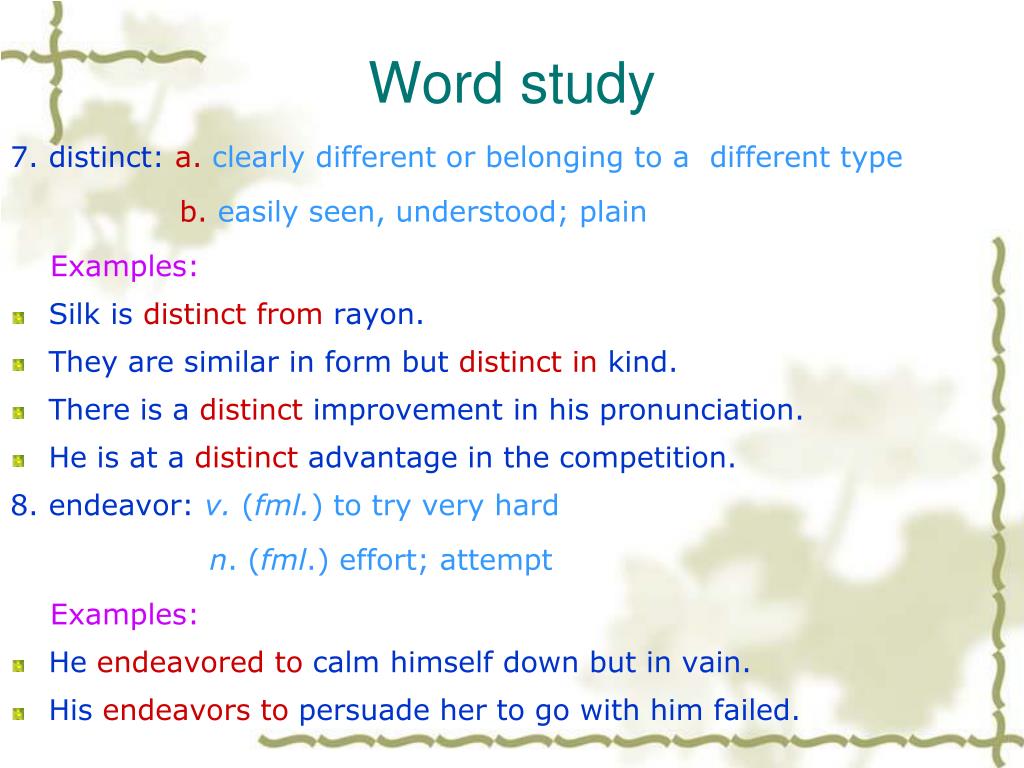 Word study

7. distinct: a. clearly different or belonging to a different type

b. easily seen, understood; plain

Examples:

Silk is distinct from rayon.

They are similar in form but distinct in kind.

There is a distinct improvement in his pronunciation.

He is at a distinct advantage in the competition.

8. endeavor: v. (fml.) to try very hard

n. (fml.) effort; attempt

Examples:

He endeavored to calm himself down but in vain.

His endeavors to persuade her to go with him failed.